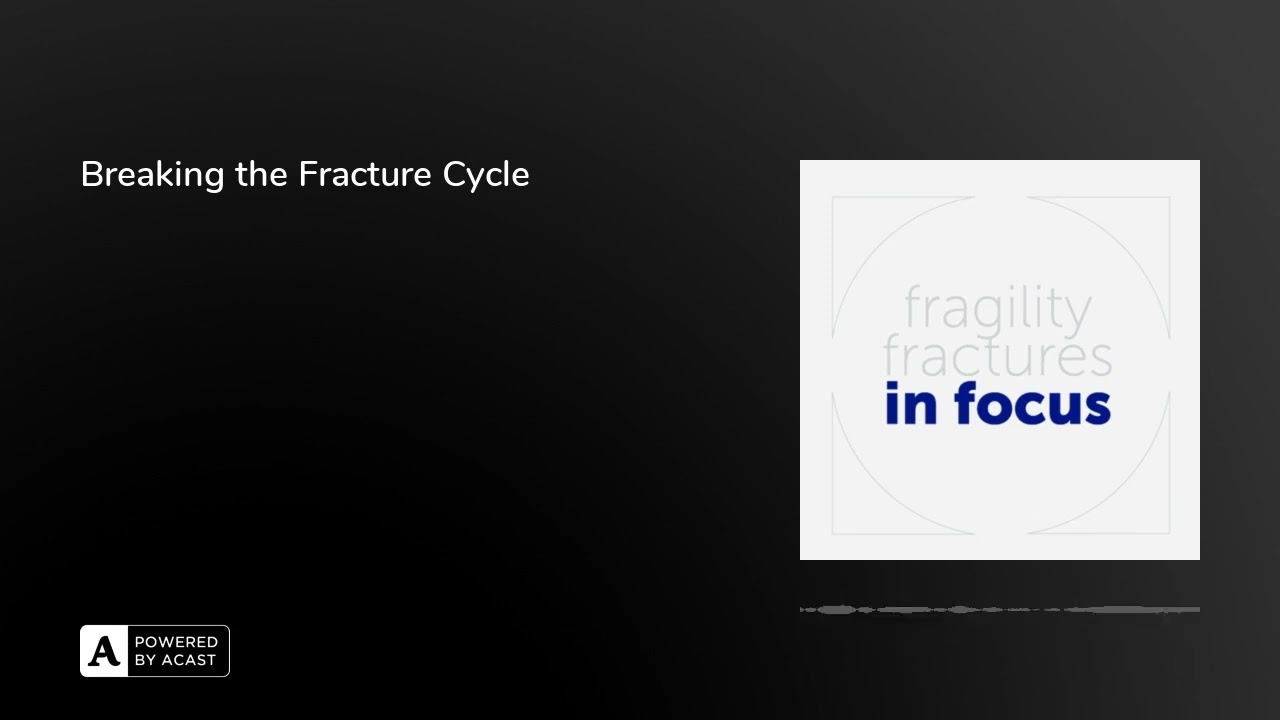 Breaking the Fracture Cycle

fragility fractures in focus

A POWERED BY ACAST